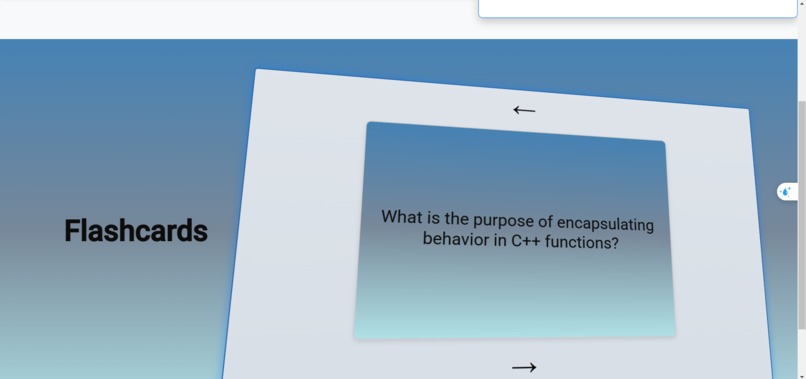 Flashcards

←

What is the purpose of encapsulating behavior in C++ functions?

→